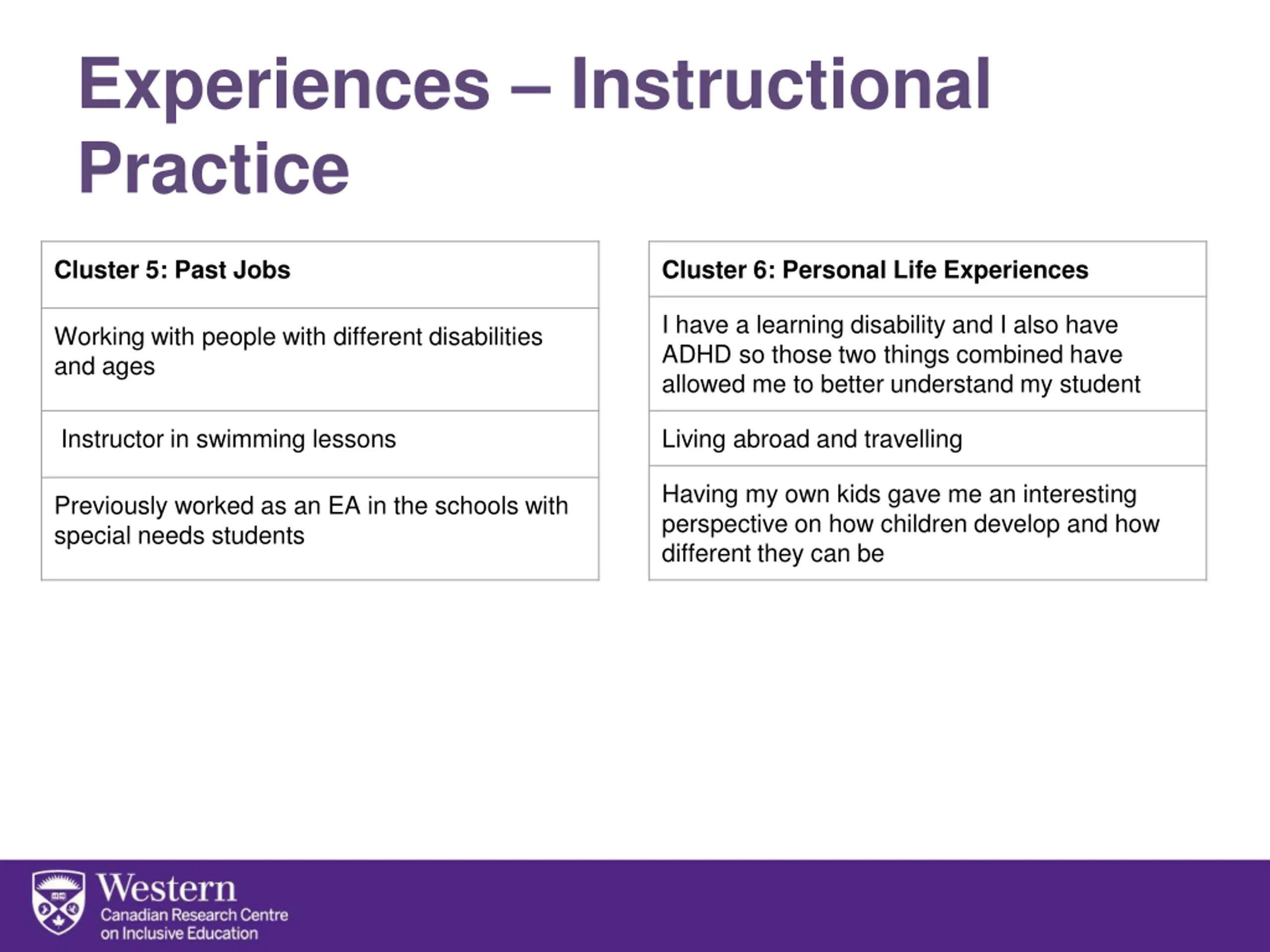 Experiences – Instructional Practice

| Cluster 5: Past Jobs |
|---|
| Working with people with different disabilities and ages |
| Instructor in swimming lessons |
| Previously worked as an EA in the schools with special needs students |

| Cluster 6: Personal Life Experiences |
|---|
| I have a learning disability and I also have ADHD so those two things combined have allowed me to better understand my student |
| Living abroad and travelling |
| Having my own kids gave me an interesting perspective on how children develop and how different they can be |

Western
Canadian Research Centre on Inclusive Education